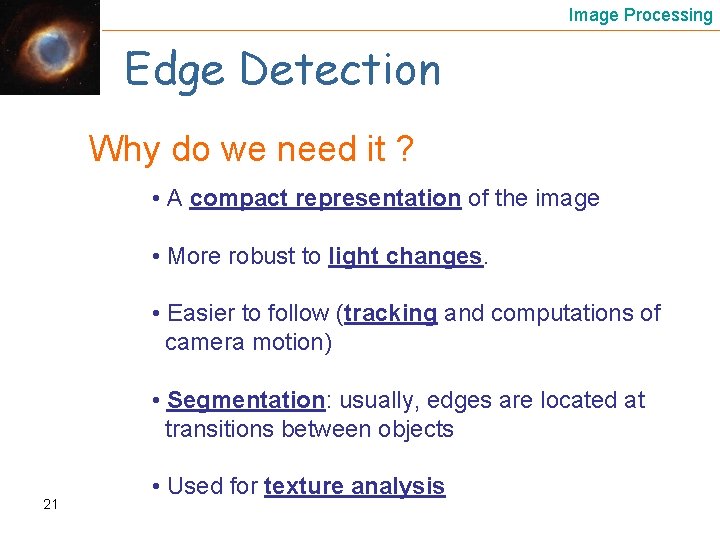 Image Processing

Edge Detection

Why do we need it ?

• A compact representation of the image

• More robust to light changes.

• Easier to follow (tracking and computations of camera motion)

• Segmentation: usually, edges are located at transitions between objects

• Used for texture analysis

21